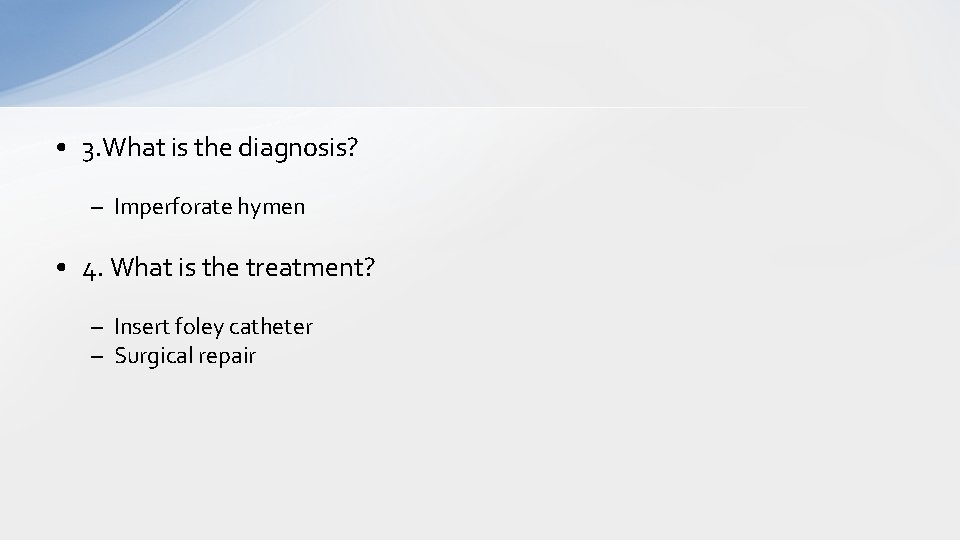 • 3.What is the diagnosis?

– Imperforate hymen

• 4. What is the treatment?

– Insert foley catheter
– Surgical repair